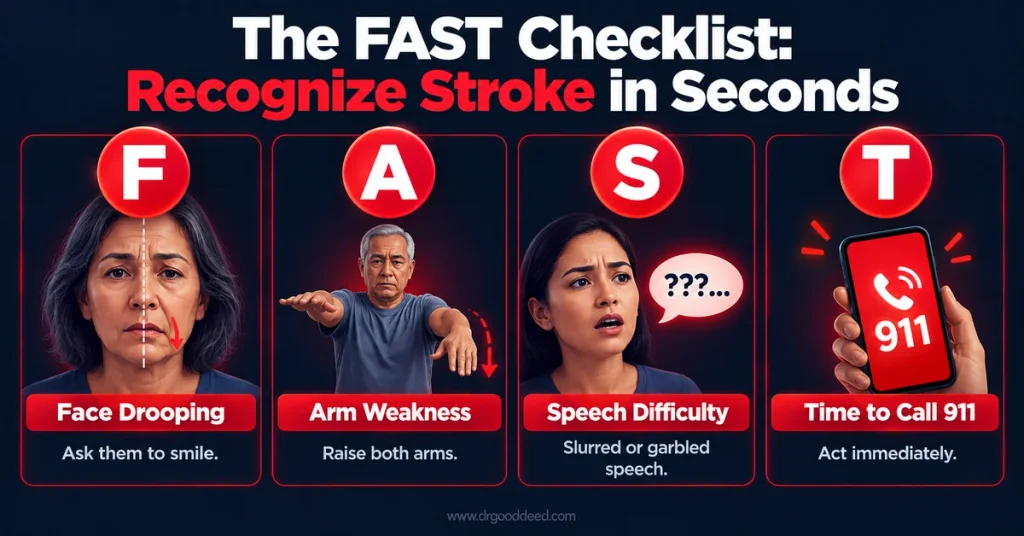 The FAST Checklist:
Recognize Stroke in Seconds

F
Face Drooping
Ask them to smile.

A
Arm Weakness
Raise both arms.

S
???...
Speech Difficulty
Slurred or garbled speech.

T
911
Time to Call 911
Act immediately.

www.drgooddeed.com